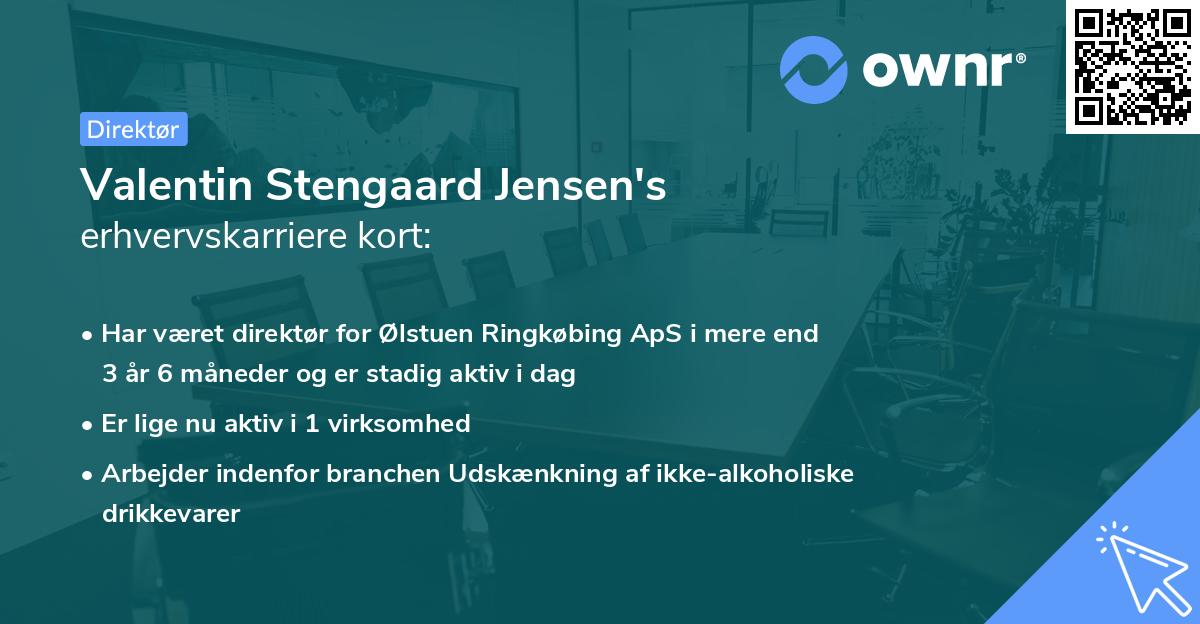 ownr®

Direktør

Valentin Stengaard Jensen's
erhvervskarriere kort:

• Har været direktør for Ølstuen Ringkøbing ApS i mere end 3 år 6 måneder og er stadig aktiv i dag
• Er lige nu aktiv i 1 virksomhed
• Arbejder indenfor branchen Udskænkning af ikke-alkoholiske drikkevarer